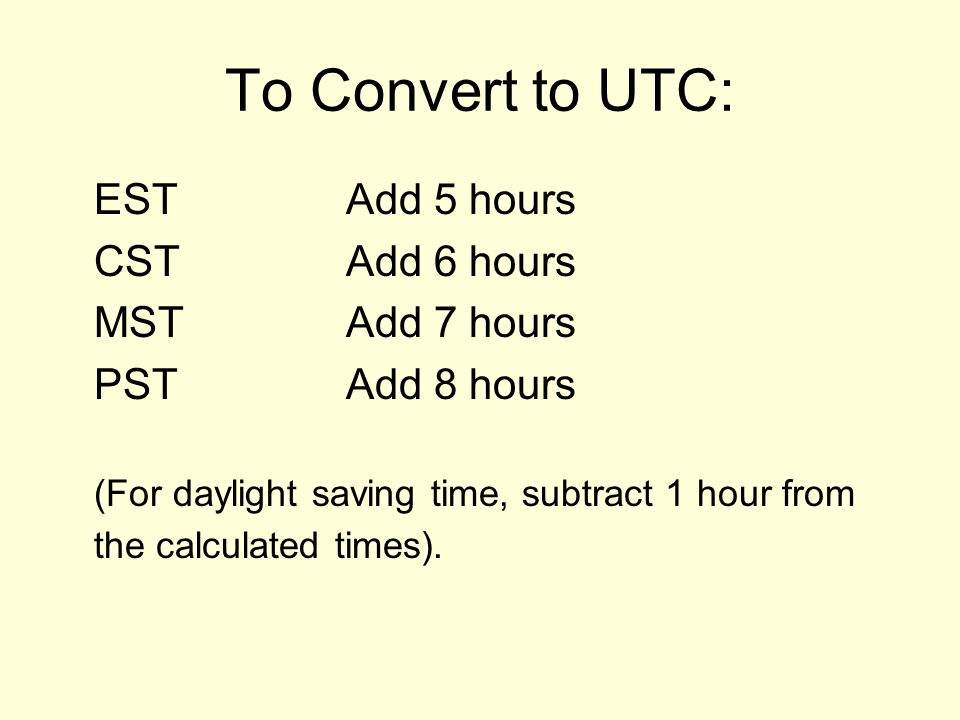 To Convert to UTC:

EST Add 5 hours
CST Add 6 hours
MST Add 7 hours
PST Add 8 hours

(For daylight saving time, subtract 1 hour from the calculated times).